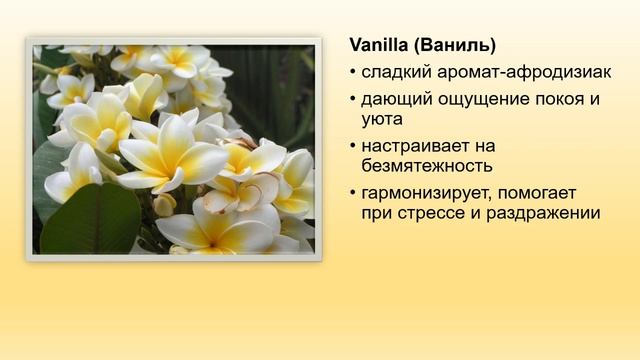 Vanilla (Ваниль)

• сладкий аромат-афродизиак

• дающий ощущение покоя и уюта

• настраивает на безмятежность

• гармонизирует, помогает при стрессе и раздражении